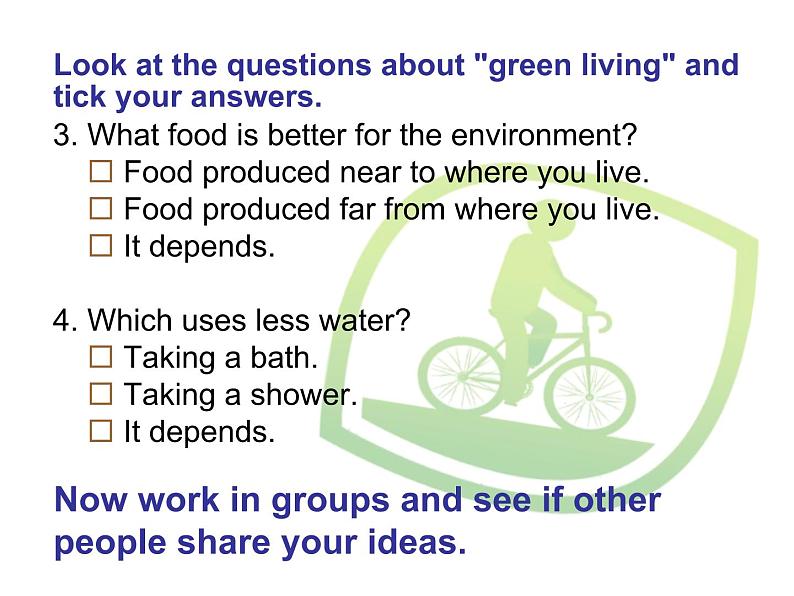 Look at the questions about "green living" and tick your answers.

3. What food is better for the environment?
☐ Food produced near to where you live.
☐ Food produced far from where you live.
☐ It depends.

4. Which uses less water?
☐ Taking a bath.
☐ Taking a shower.
☐ It depends.

Now work in groups and see if other people share your ideas.